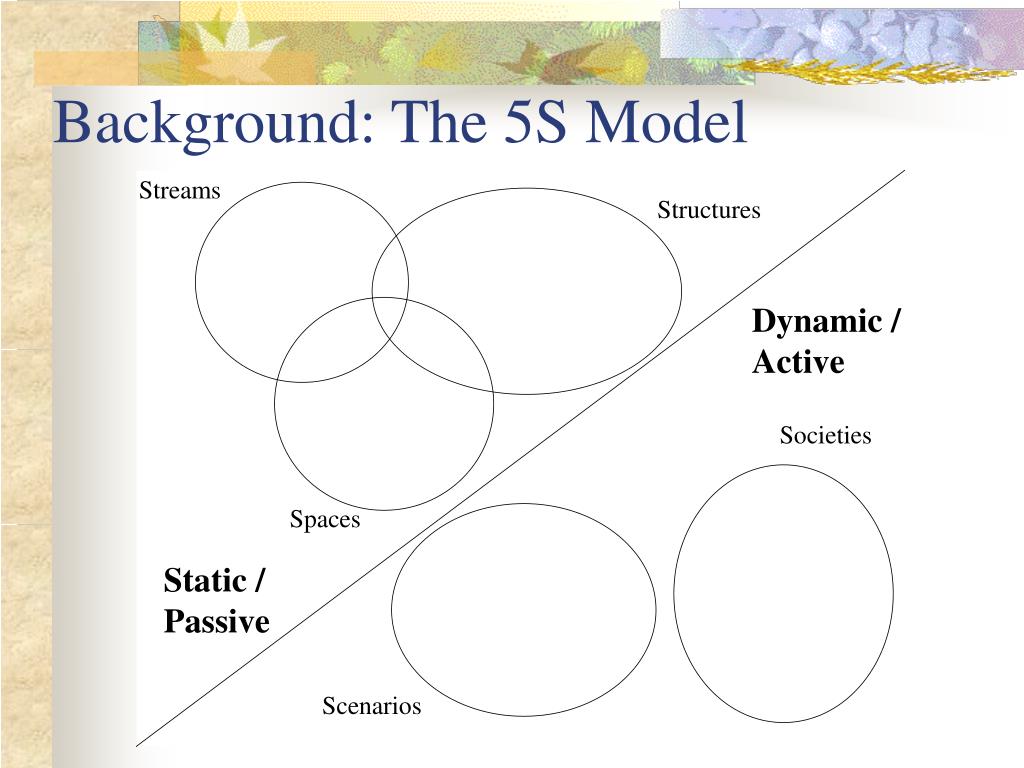 Background: The 5S Model

Streams

Structures

Dynamic / Active

Societies

Spaces

Static / Passive

Scenarios